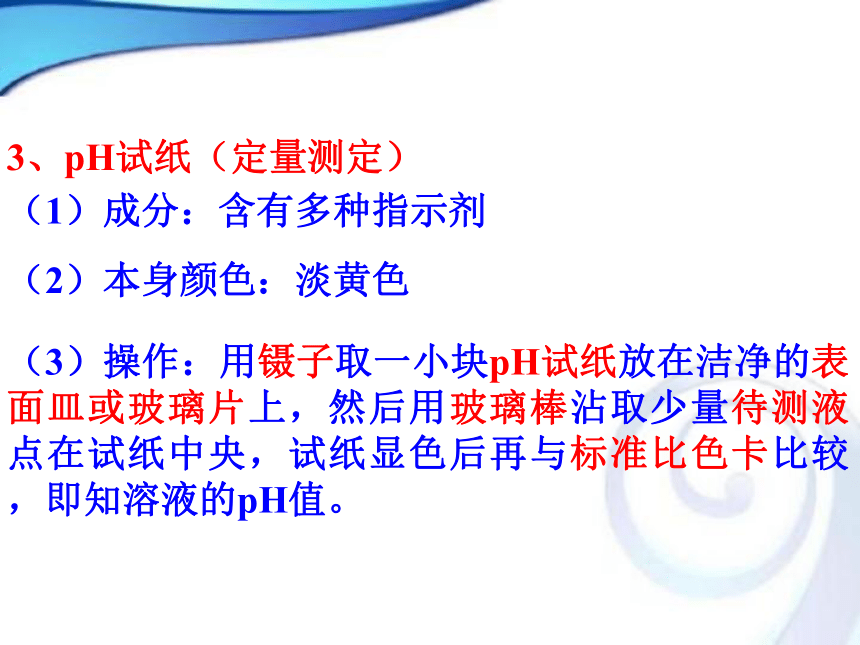 3、pH试纸（定量测定）

（1）成分：含有多种指示剂

（2）本身颜色：淡黄色

（3）操作：用镊子取一小块pH试纸放在洁净的表面皿或玻璃片上，然后用玻璃棒沾取少量待测液点在试纸中央，试纸显色后再与标准比色卡比较，即知溶液的pH值。